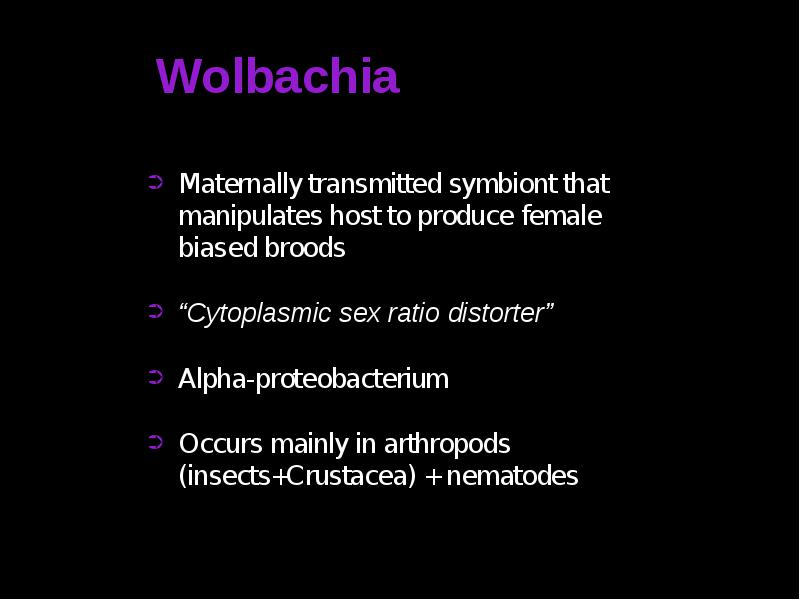 Wolbachia

➲ Maternally transmitted symbiont that manipulates host to produce female biased broods

➲ “Cytoplasmic sex ratio distorter”

➲ Alpha-proteobacterium

➲ Occurs mainly in arthropods (insects+Crustacea) + nematodes